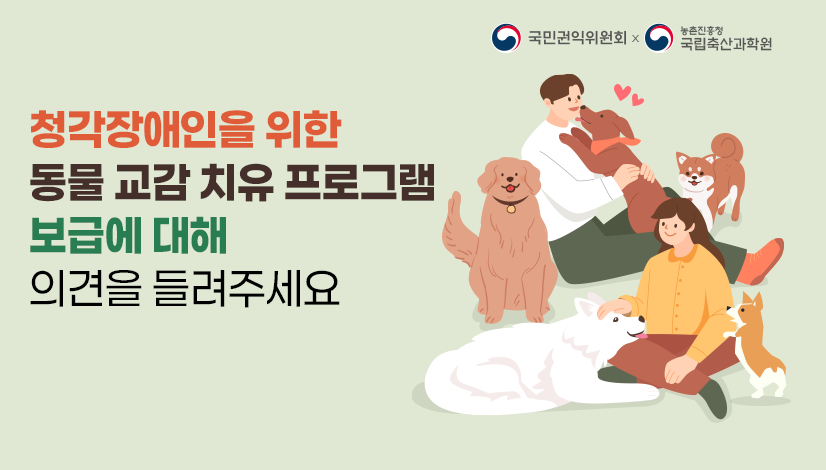 국민권익위원회 × 농촌진흥청 국립축산과학원

청각장애인을 위한
동물 교감 치유 프로그램
보급에 대해
의견을 들려주세요